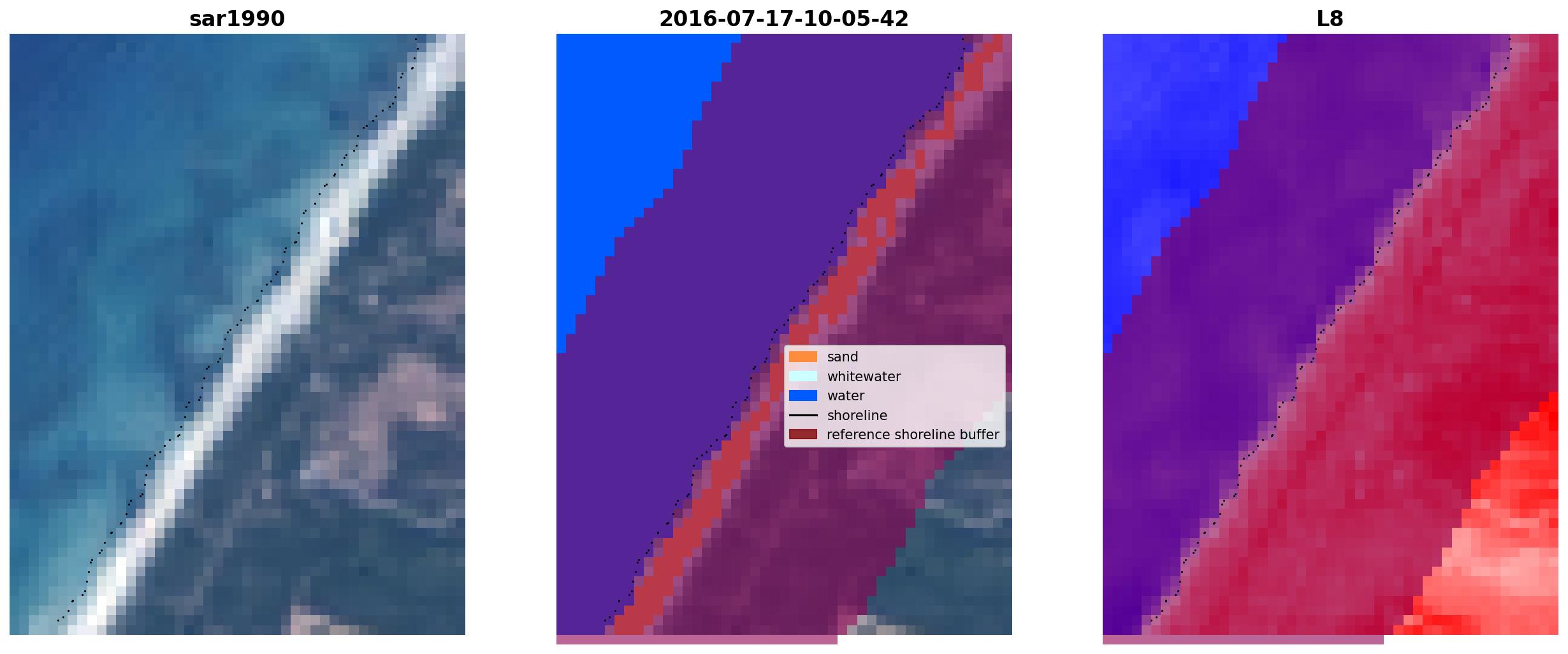 sar1990

2016-07-17-10-05-42

sand
whitewater
water
shoreline
reference shoreline buffer

L8